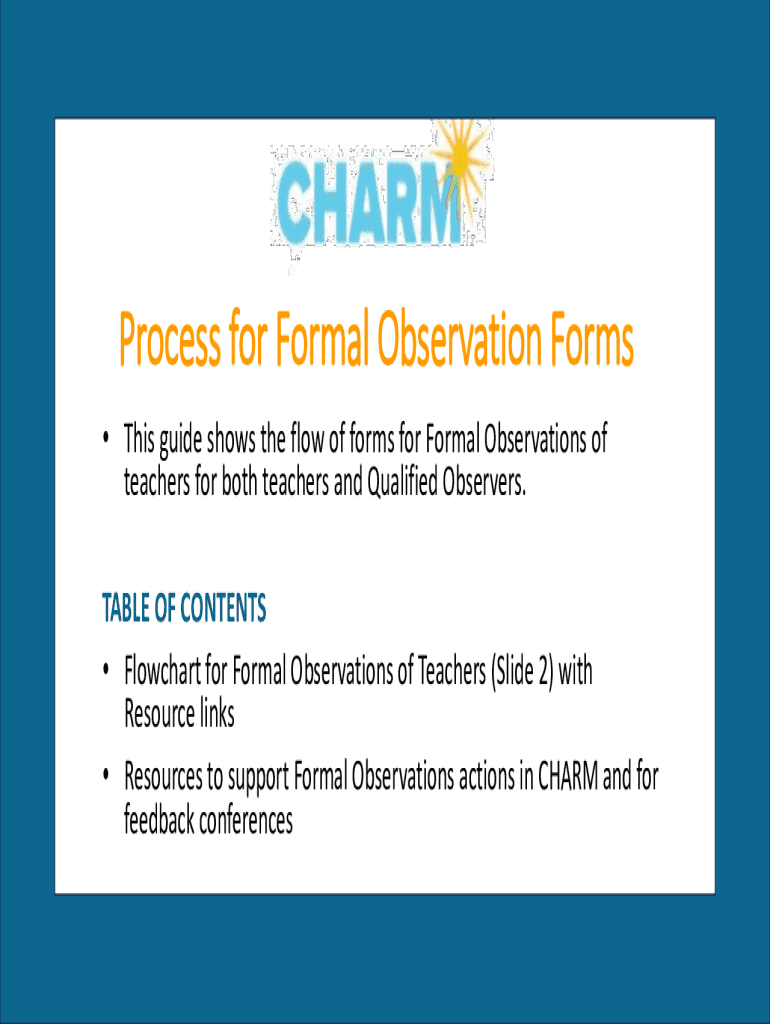 CHARM

Process for Formal Observation Forms

• This guide shows the flow of forms for Formal Observations of teachers for both teachers and Qualified Observers.

TABLE OF CONTENTS

• Flowchart for Formal Observations of Teachers (Slide 2) with Resource links

• Resources to support Formal Observations actions in CHARM and for feedback conferences